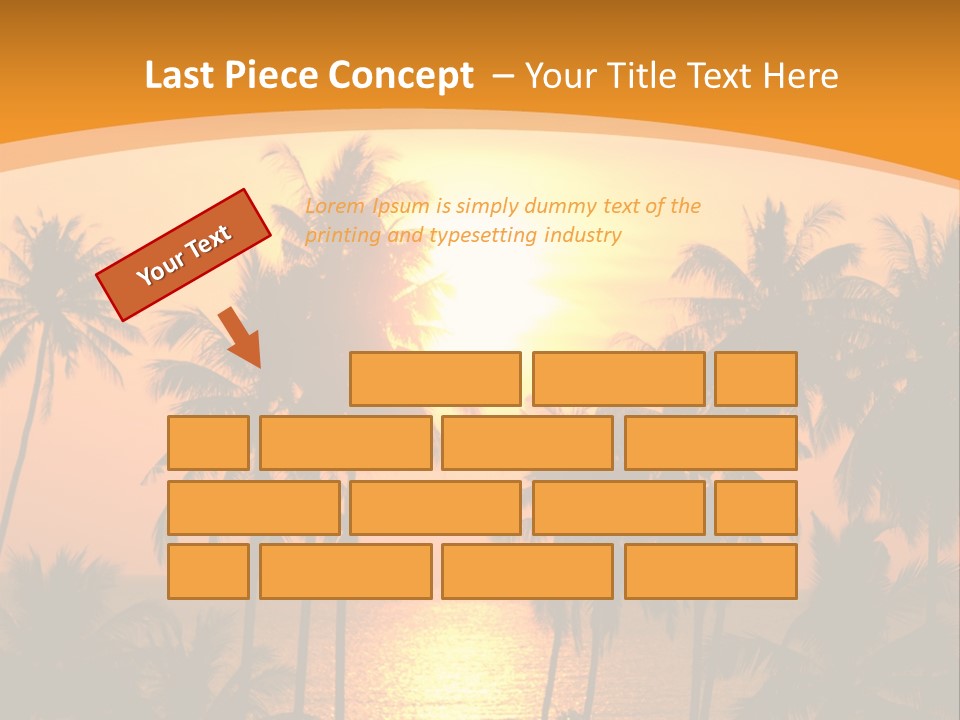 Last Piece Concept – Your Title Text Here

Your Text

Lorem Ipsum is simply dummy text of the printing and typesetting industry